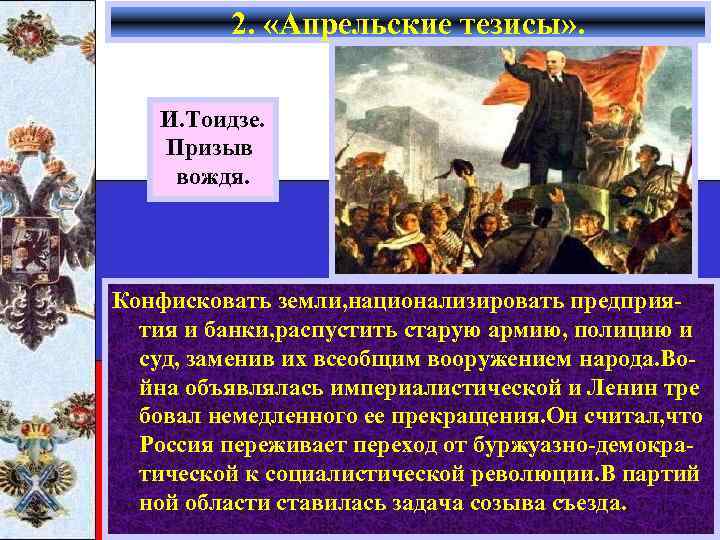 2. «Апрельские тезисы».

И.Тоидзе. Призыв вождя.

Конфисковать земли,национализировать предприятия и банки,распустить старую армию, полицию и суд, заменив их всеобщим вооружением народа.Война объявлялась империалистической и Ленин тре бовал немедленного ее прекращения.Он считал,что Россия переживает переход от буржуазно-демократической к социалистической революции.В партий ной области ставилась задача созыва съезда.